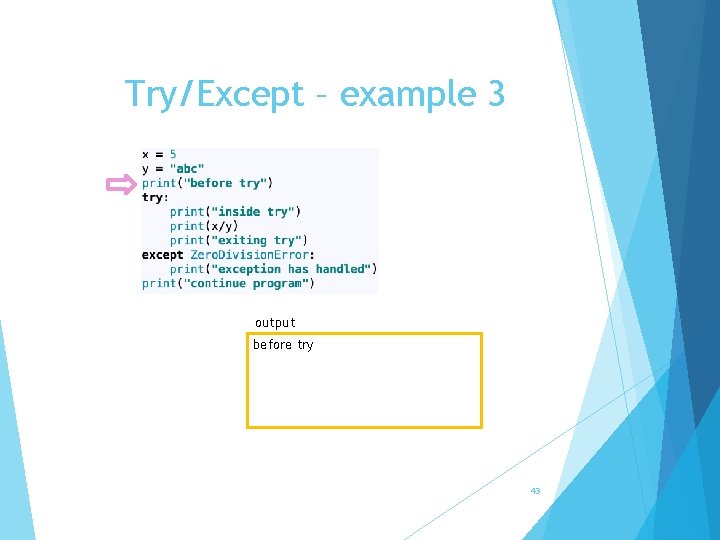 Try/Except – example 3

x = 5
y = "abc"
print("before try")
try:
    print("inside try")
    print(x/y)
    print("exiting try")
except ZeroDivisionError:
    print("exception has handled")
print("continue program")

output

before try

43